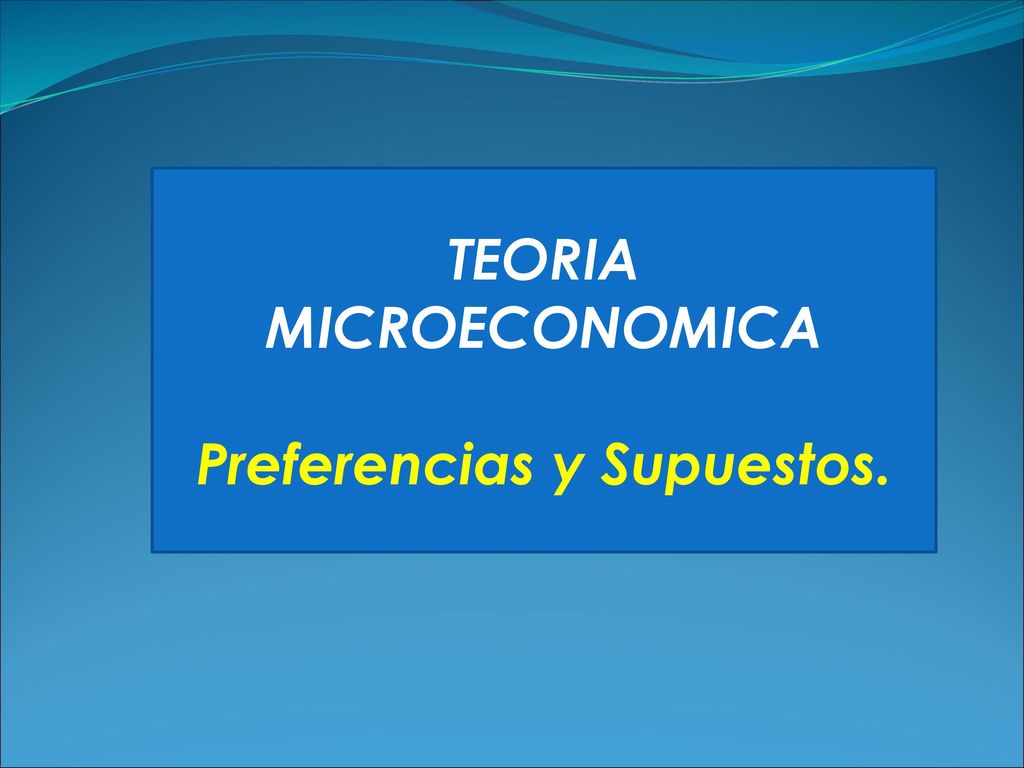 TEORIA MICROECONOMICA

Preferencias y Supuestos.